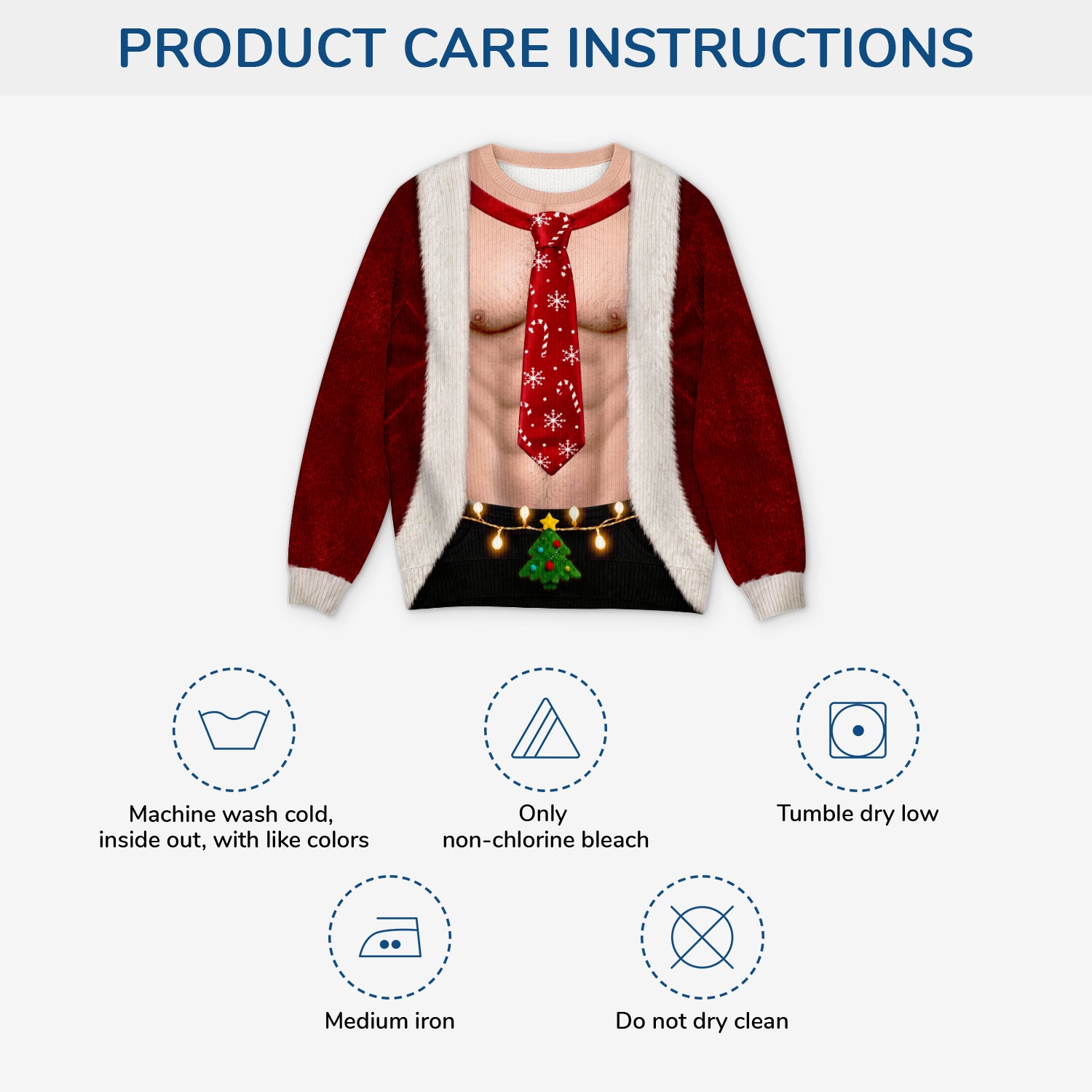 PRODUCT CARE INSTRUCTIONS

Machine wash cold, inside out, with like colors

Only non-chlorine bleach

Tumble dry low

Medium iron

Do not dry clean